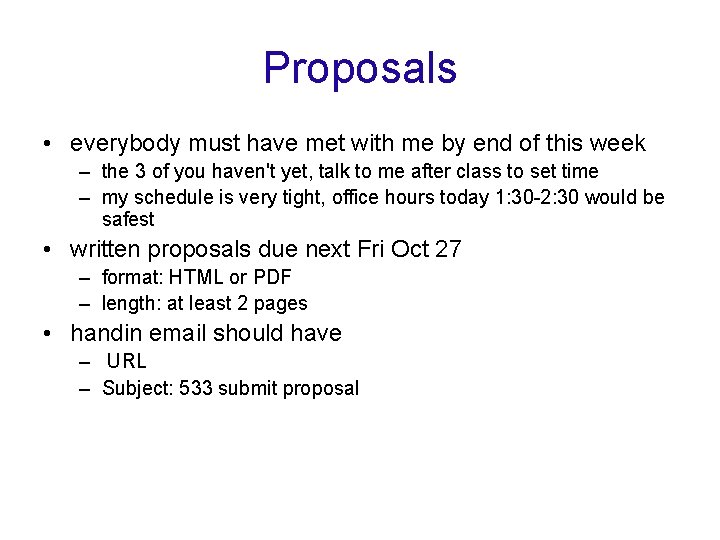 Proposals

• everybody must have met with me by end of this week
– the 3 of you haven't yet, talk to me after class to set time
– my schedule is very tight, office hours today 1:30-2:30 would be safest

• written proposals due next Fri Oct 27
– format: HTML or PDF
– length: at least 2 pages

• handin email should have
– URL
– Subject: 533 submit proposal